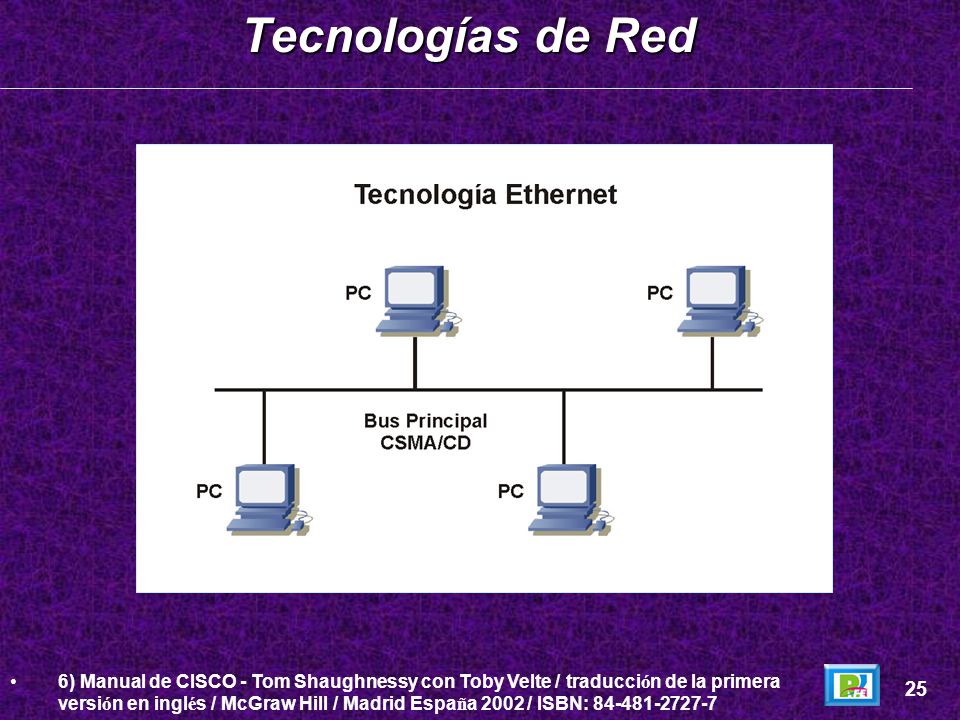 Tecnologías de Red

Tecnología Ethernet

PC

PC

Bus Principal
CSMA/CD

PC

PC

• 6) Manual de CISCO - Tom Shaughnessy con Toby Velte / traducción de la primera versión en inglés / McGraw Hill / Madrid España 2002 / ISBN: 84-481-2727-7

25